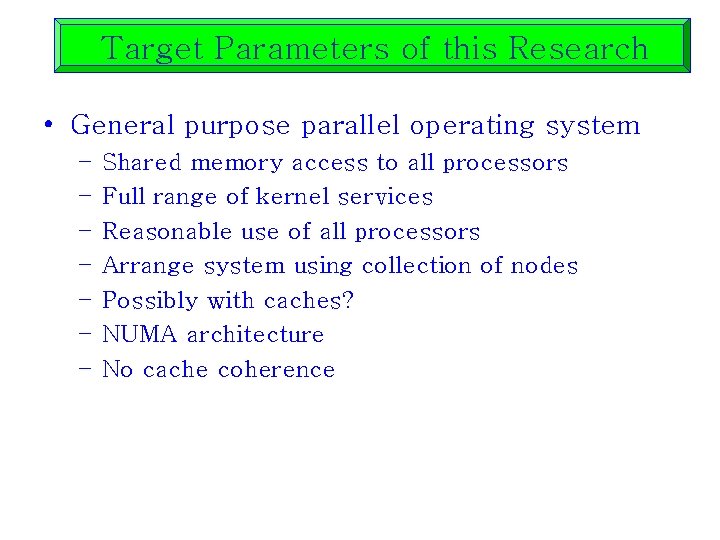 Target Parameters of this Research

• General purpose parallel operating system
  – Shared memory access to all processors
  – Full range of kernel services
  – Reasonable use of all processors
  – Arrange system using collection of nodes
  – Possibly with caches?
  – NUMA architecture
  – No cache coherence